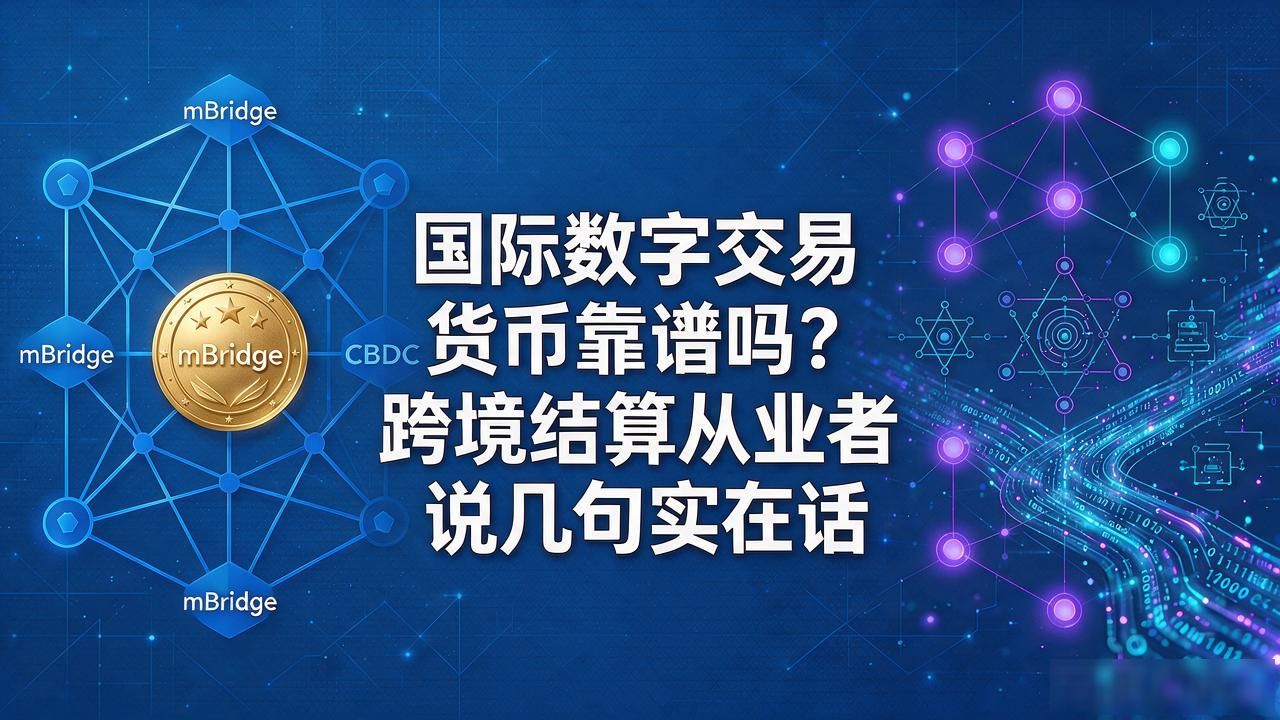 mBridge

mBridge

mBridge

CBDC

mBridge

国际数字交易
货币靠谱吗?
跨境结算从业者
说几句实在话